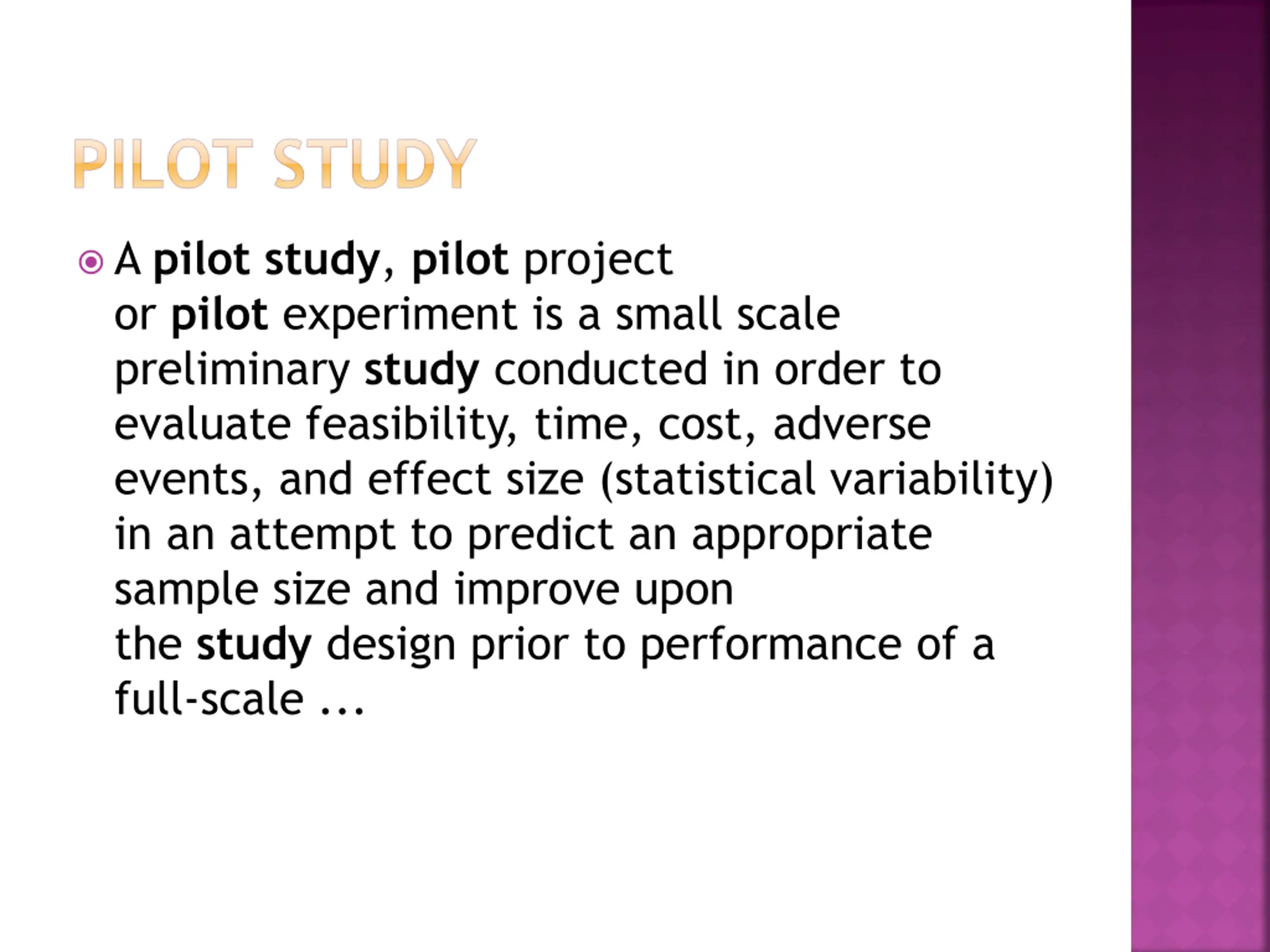 PILOT STUDY

A pilot study, pilot project or pilot experiment is a small scale preliminary study conducted in order to evaluate feasibility, time, cost, adverse events, and effect size (statistical variability) in an attempt to predict an appropriate sample size and improve upon the study design prior to performance of a full-scale ...